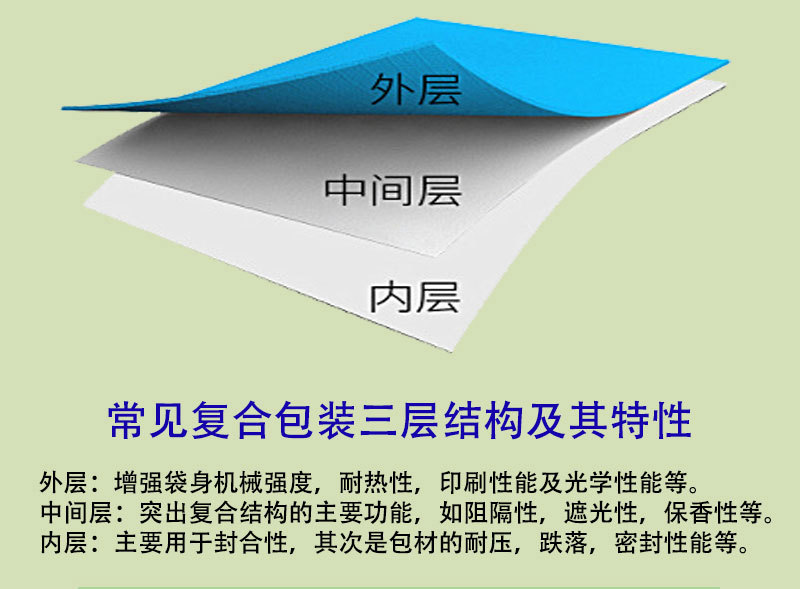 外层

中间层

内层

常见复合包装三层结构及其特性

外层：增强袋身机械强度，耐热性，印刷性能及光学性能等。
中间层：突出复合结构的主要功能，如阻隔性，遮光性，保香性等。
内层：主要用于封合性，其次是包材的耐压，跌落，密封性能等。